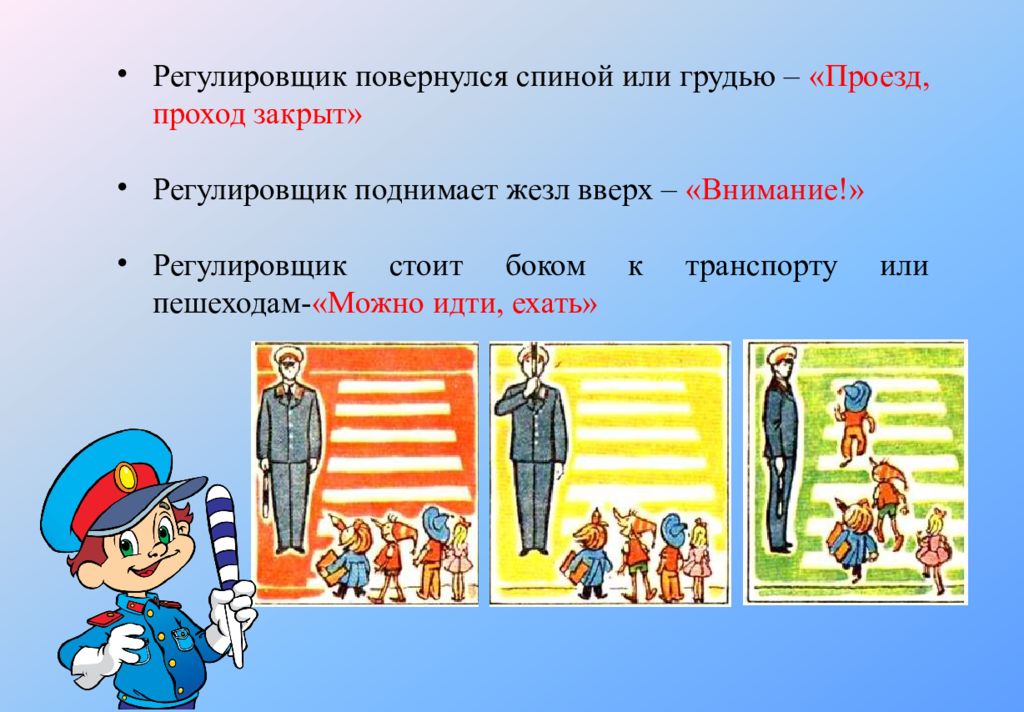 • Регулировщик повернулся спиной или грудью – «Проезд, проход закрыт»

• Регулировщик поднимает жезл вверх – «Внимание!»

• Регулировщик стоит боком к транспорту или пешеходам-«Можно идти, ехать»